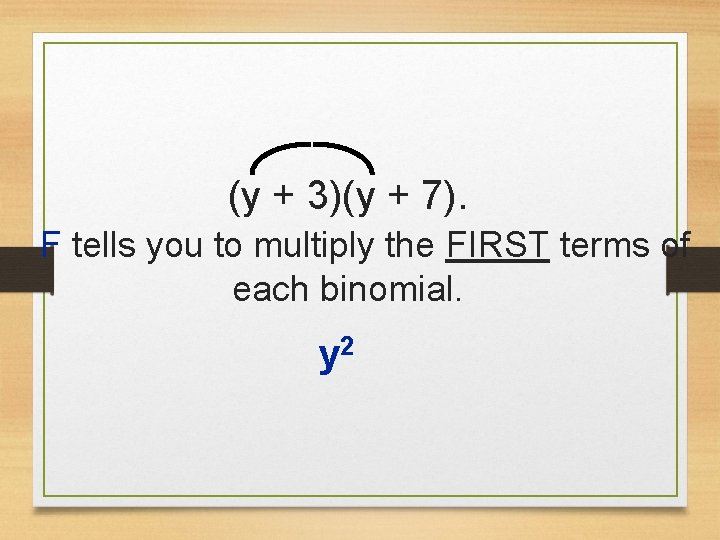 $(y + 3)(y + 7)$.

F tells you to multiply the FIRST terms of each binomial.

$y^2$